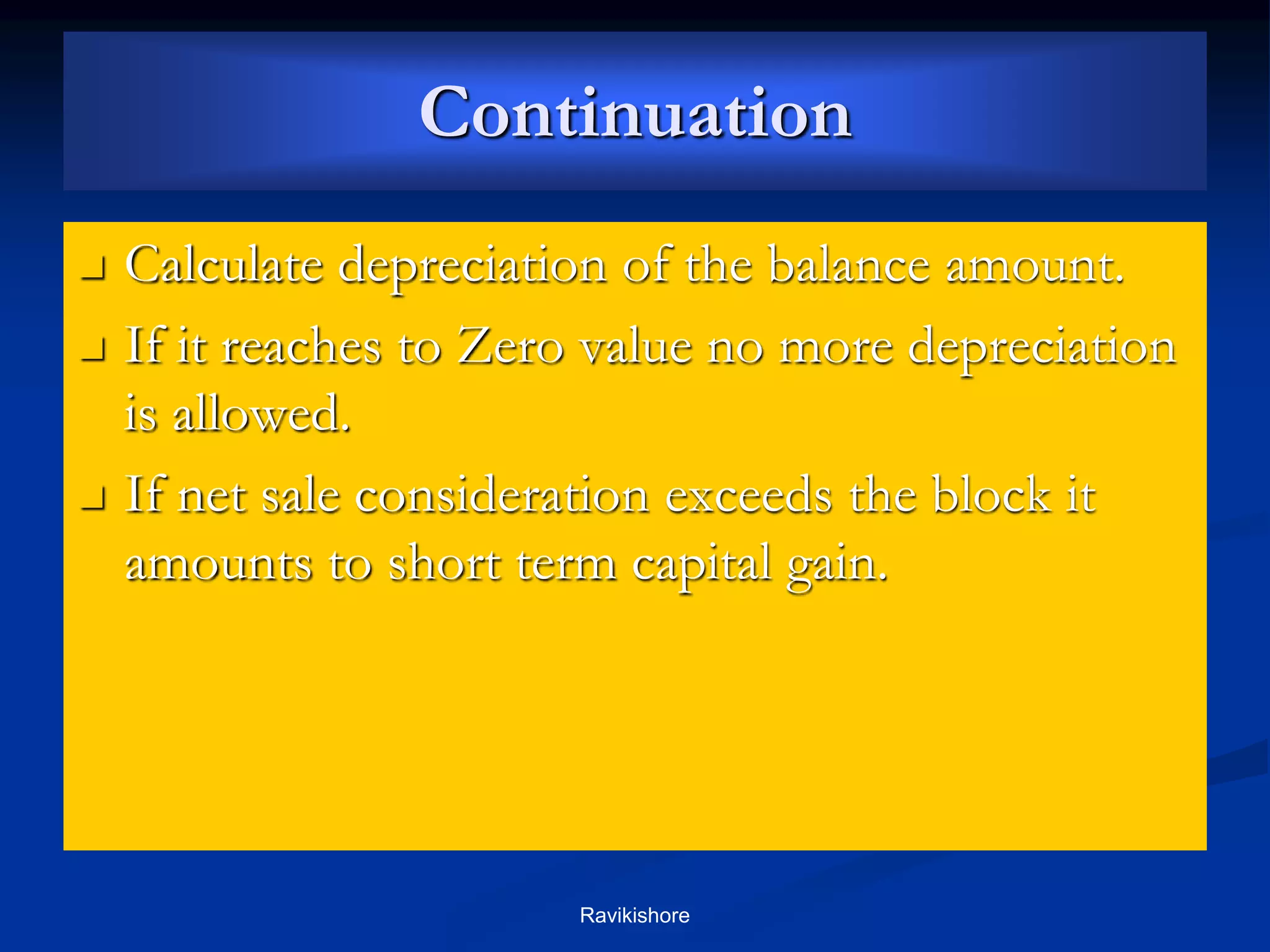 Continuation

- Calculate depreciation of the balance amount.
- If it reaches to Zero value no more depreciation is allowed.
- If net sale consideration exceeds the block it amounts to short term capital gain.

Ravikishore